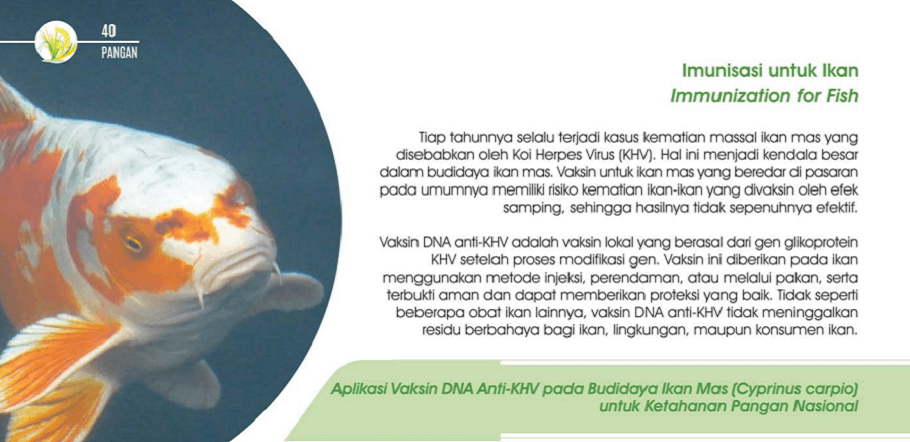 40
PANGAN

Imunisasi untuk Ikan
Immunization for Fish

Tiap tahunnya selalu terjadi kasus kematian massal ikan mas yang disebabkan oleh Koi Herpes Virus (KHV). Hal ini menjadi kendala besar dalam budidaya ikan mas. Vaksin untuk ikan mas yang beredar di pasaran pada umumnya memiliki risiko kematian ikan-ikan yang divaksin oleh efek samping, sehingga hasilnya tidak sepenuhnya efektif.

Vaksin DNA anti-KHV adalah vaksin lokal yang berasal dari gen glikoprotein KHV setelah proses modifikasi gen. Vaksin ini diberikan pada ikan menggunakan metode injeksi, perendaman, atau melalui pakan, serta terbukti aman dan dapat memberikan proteksi yang baik. Tidak seperti beberapa obat ikan lainnya, vaksin DNA anti-KHV tidak meninggalkan residu berbahaya bagi ikan, lingkungan, maupun konsumen ikan.

Aplikasi Vaksin DNA Anti-KHV pada Budidaya Ikan Mas (Cyprinus carpio) untuk Ketahanan Pangan Nasional